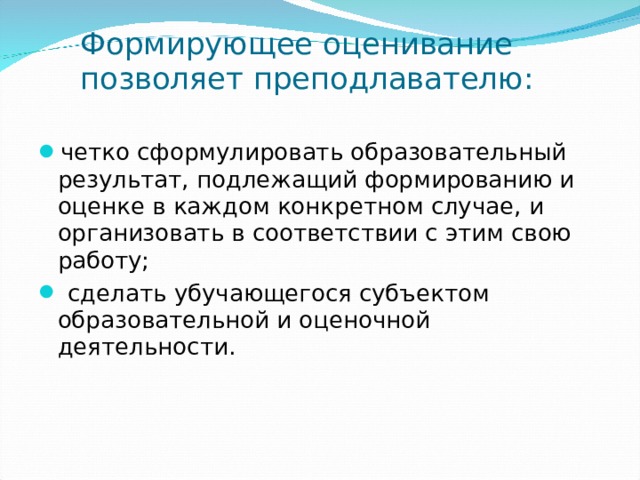 Формирующее оценивание позволяет преподлавателю:

четко сформулировать образовательный результат, подлежащий формированию и оценке в каждом конкретном случае, и организовать в соответствии с этим свою работу;

сделать убучающегося субъектом образовательной и оценочной деятельности.